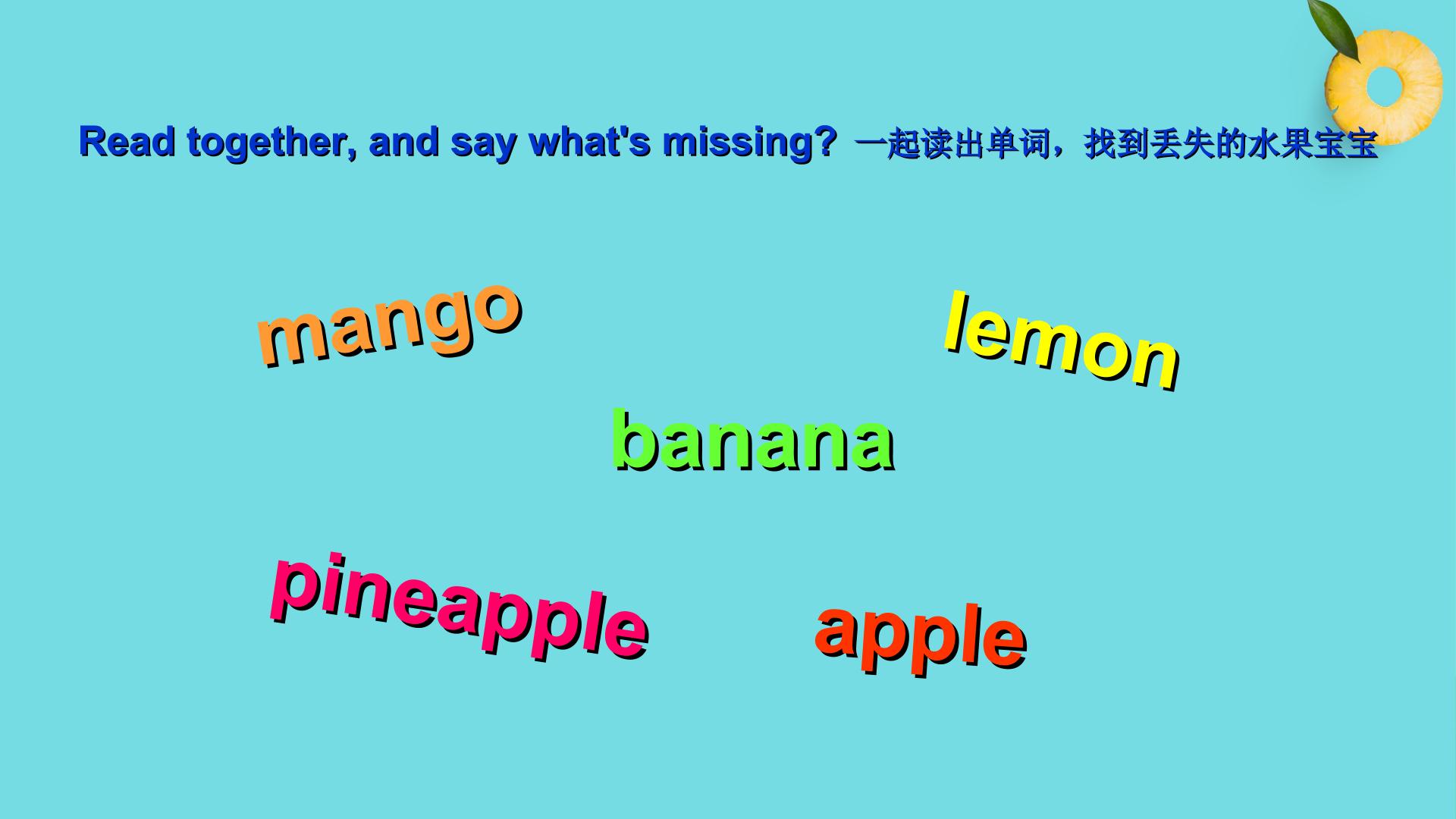 Read together, and say what's missing? 一起读出单词，找到丢失的水果宝宝

mango

lemon

banana

pineapple

apple